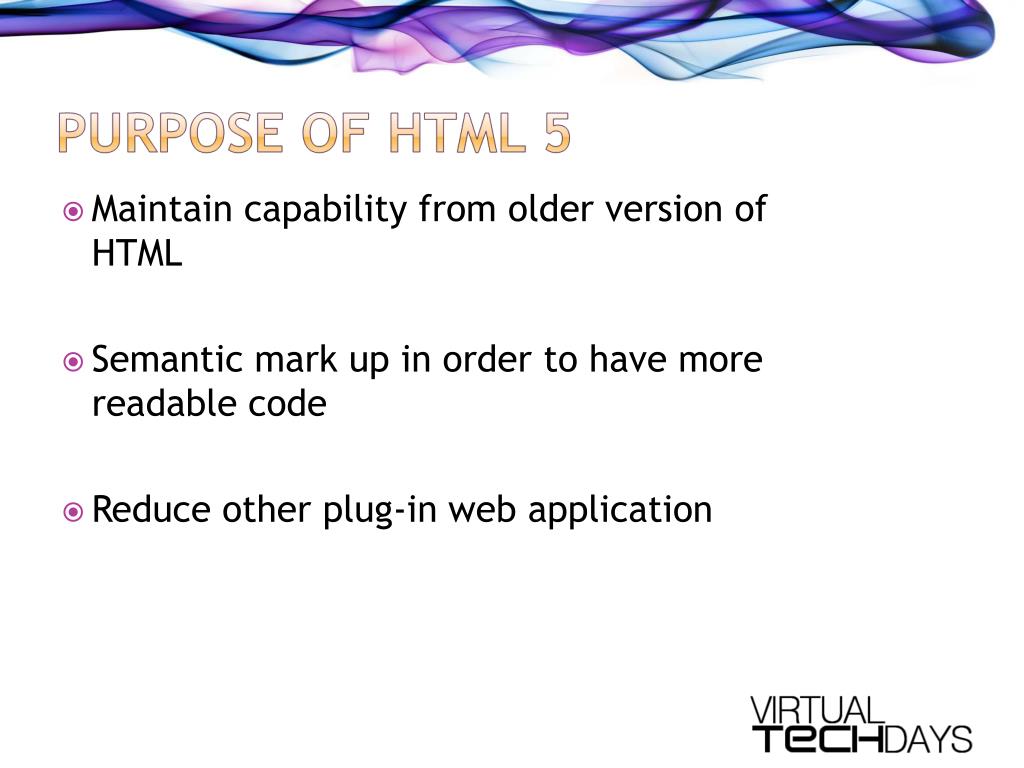 PURPOSE OF HTML 5

Maintain capability from older version of HTML

Semantic mark up in order to have more readable code

Reduce other plug-in web application

VIRTUAL
TECHDAYS